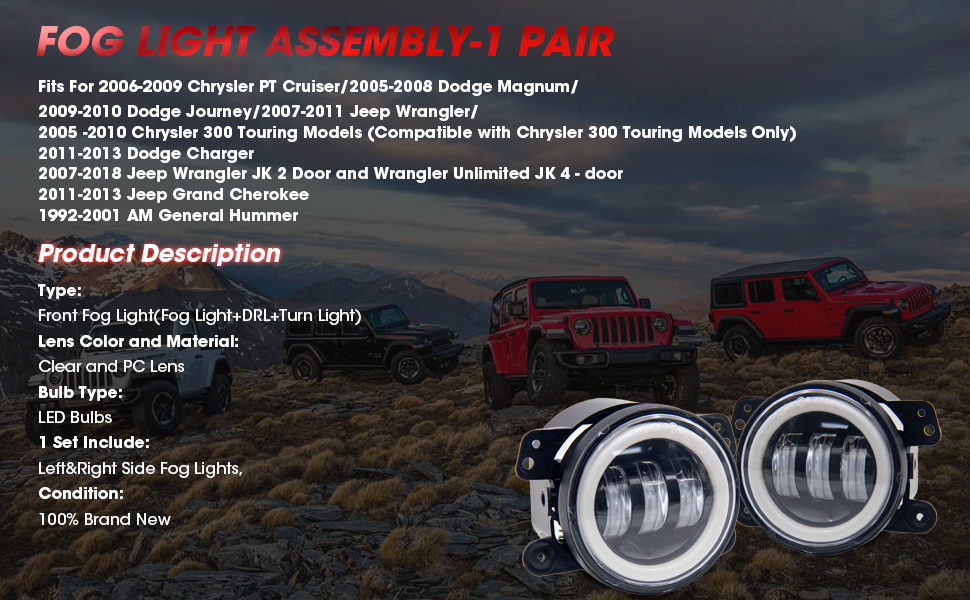 FOG LIGHT ASSEMBLY-1 PAIR

Fits For 2006-2009 Chrysler PT Cruiser/2005-2008 Dodge Magnum/
2009-2010 Dodge Journey/2007-2011 Jeep Wrangler/
2005 -2010 Chrysler 300 Touring Models (Compatible with Chrysler 300 Touring Models Only)
2011-2013 Dodge Charger
2007-2018 Jeep Wrangler JK 2 Door and Wrangler Unlimited JK 4 - door
2011-2013 Jeep Grand Cherokee
1992-2001 AM General Hummer

Product Description

Type:
Front Fog Light(Fog Light+DRL+Turn Light)
Lens Color and Material:
Clear and PC Lens
Bulb Type:
LED Bulbs
1 Set Include:
Left&Right Side Fog Lights,
Condition:
100% Brand New